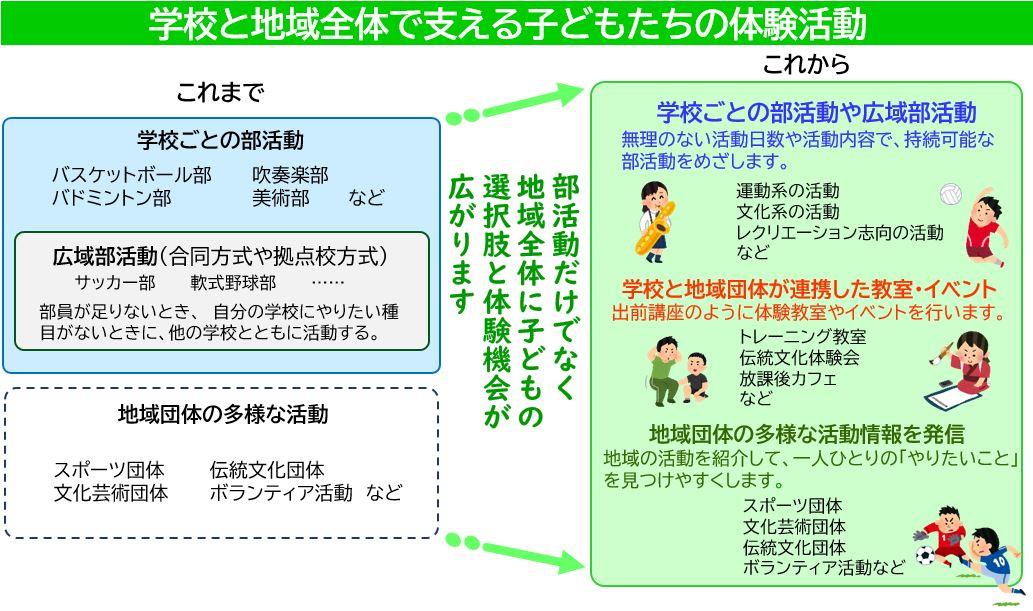 学校と地域全体で支える子どもたちの体験活動

これまで

学校ごとの部活動
バスケットボール部　吹奏楽部
バドミントン部　美術部　など

広域部活動（合同方式や拠点校方式）
サッカー部　軟式野球部　……
部員が足りないとき、自分の学校にやりたい種目がないときに、他の学校とともに活動する。

地域団体の多様な活動
スポーツ団体　伝統文化団体
文化芸術団体　ボランティア活動　など

部活動だけでなく地域全体に子どもの選択肢と体験機会が広がります

これから

学校ごとの部活動や広域部活動
無理のない活動日数や活動内容で、持続可能な部活動をめざします。
運動系の活動
文化系の活動
レクリエーション志向の活動
など

学校と地域団体が連携した教室・イベント
出前講座のように体験教室やイベントを行います。
トレーニング教室
伝統文化体験会
放課後カフェ
など

地域団体の多様な活動情報を発信
地域の活動を紹介して、一人ひとりの「やりたいこと」を見つけやすくします。
スポーツ団体
文化芸術団体
伝統文化団体
ボランティア活動など